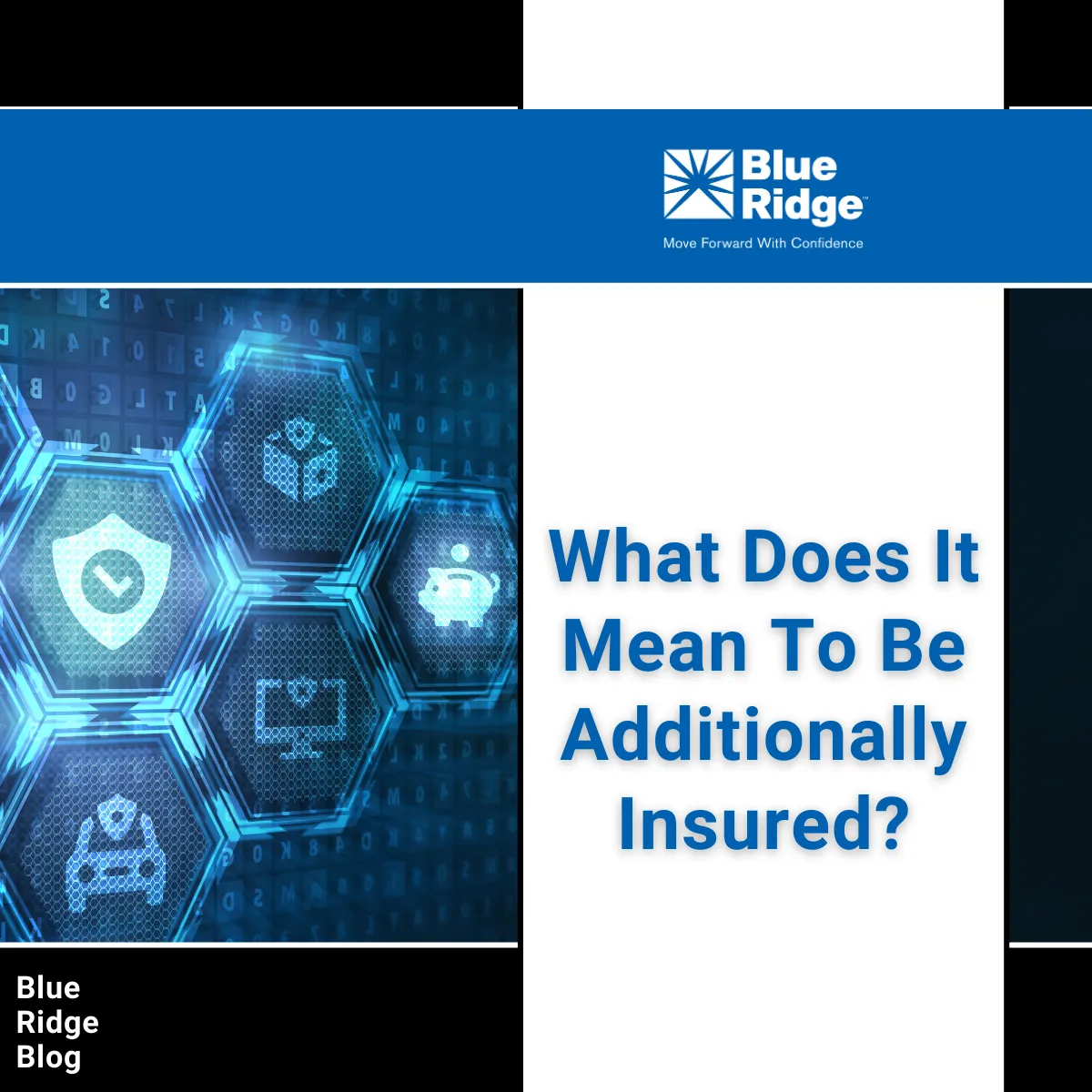 Blue Ridge™
Move Forward With Confidence

What Does It Mean To Be Additionally Insured?

Blue Ridge Blog